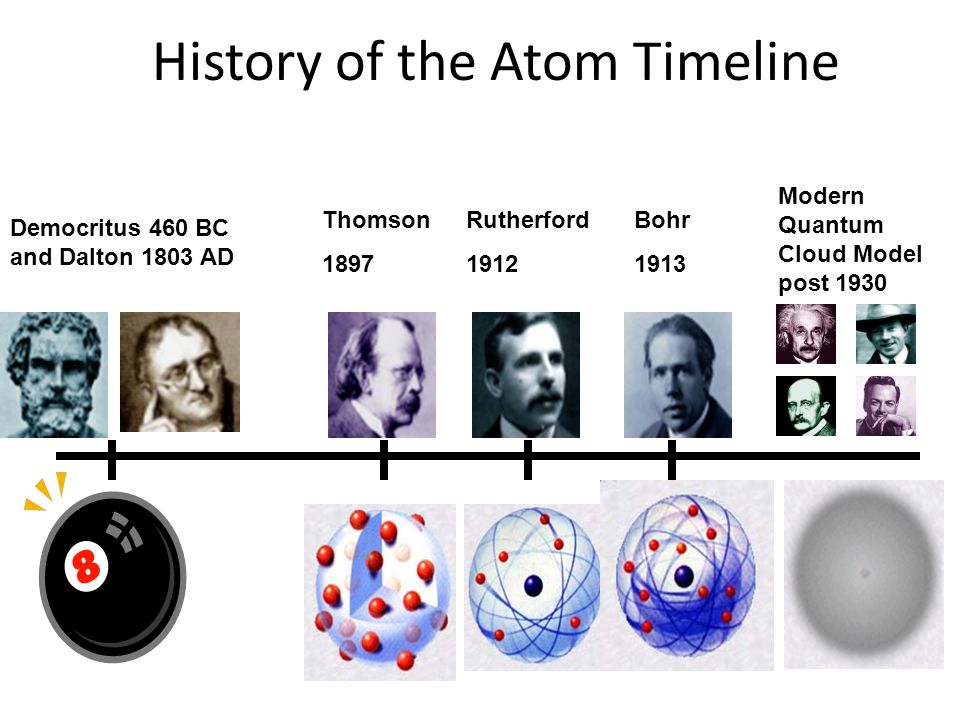 History of the Atom Timeline

Democritus 460 BC and Dalton 1803 AD

Thomson
1897

Rutherford
1912

Bohr
1913

Modern Quantum Cloud Model post 1930

8